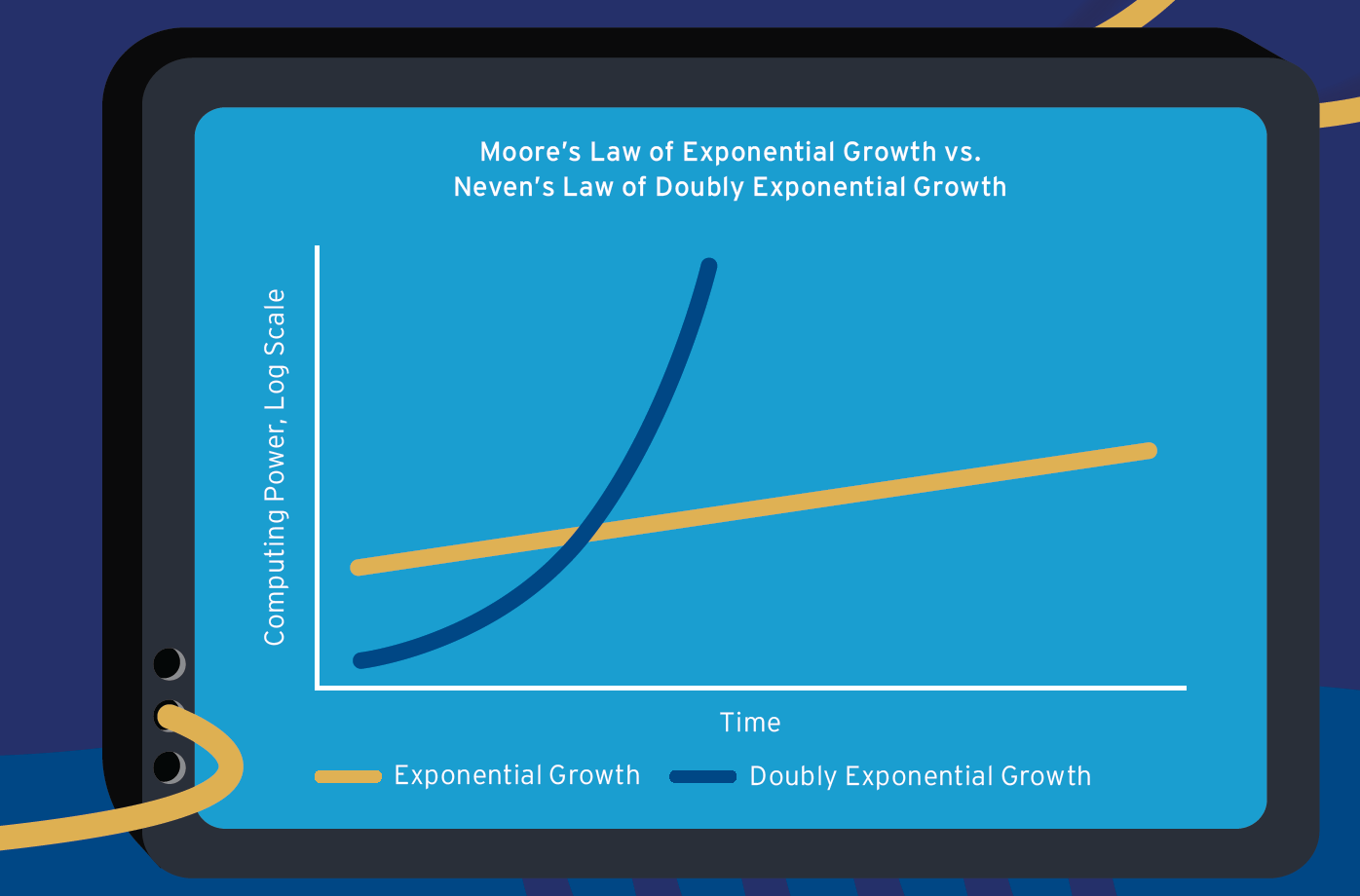 Moore's Law of Exponential Growth vs.
Neven's Law of Doubly Exponential Growth

Computing Power, Log Scale

Time

Exponential Growth
Doubly Exponential Growth